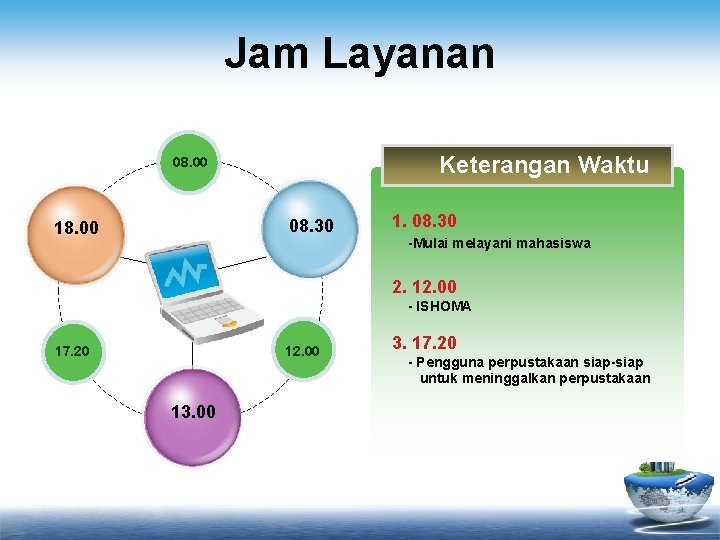 Jam Layanan

08.00

18.00

08.30

17.20

12.00

13.00

Keterangan Waktu

1. 08.30
-Mulai melayani mahasiswa

2. 12.00
- ISHOMA

3. 17.20
- Pengguna perpustakaan siap-siap untuk meninggalkan perpustakaan